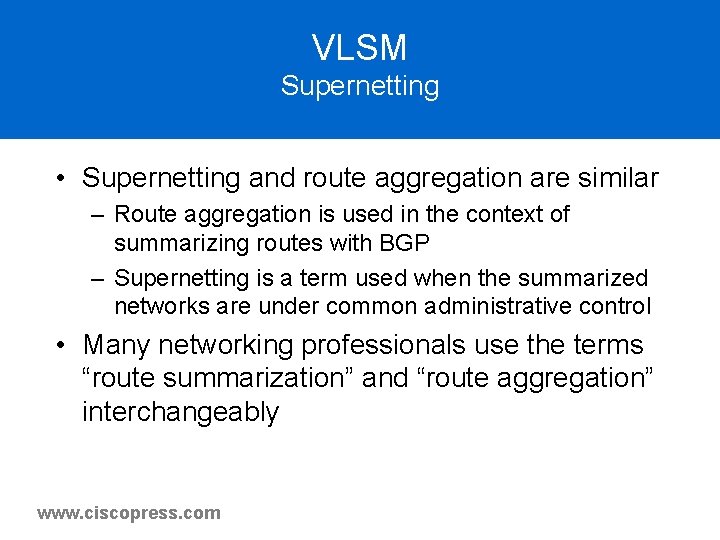 VLSM
Supernetting

• Supernetting and route aggregation are similar
– Route aggregation is used in the context of summarizing routes with BGP
– Supernetting is a term used when the summarized networks are under common administrative control

• Many networking professionals use the terms “route summarization” and “route aggregation” interchangeably

www.ciscopress.com